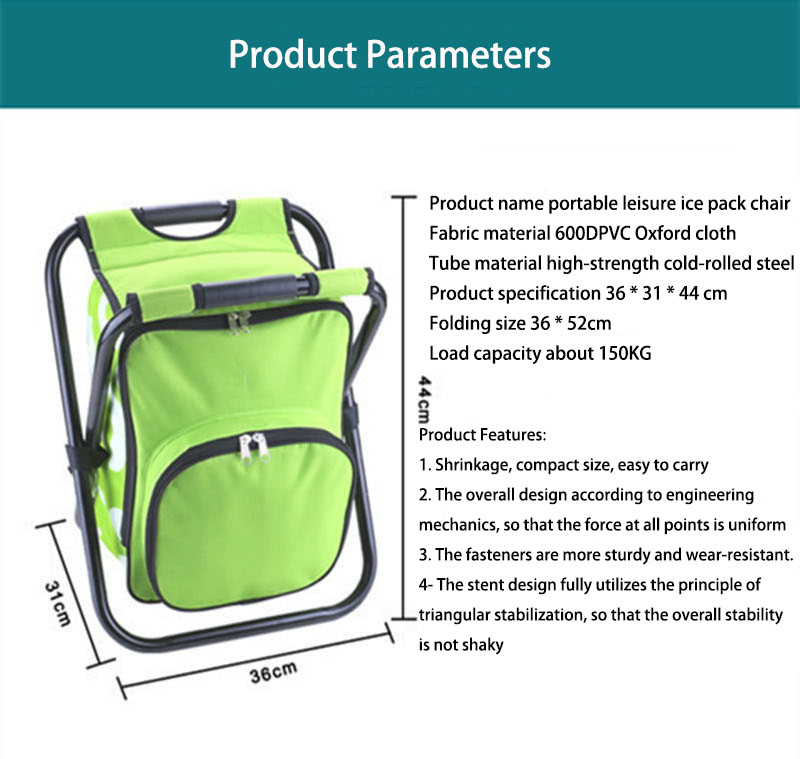 Product Parameters

Product name portable leisure ice pack chair
Fabric material 600DPVC Oxford cloth
Tube material high-strength cold-rolled steel
Product specification 36 * 31 * 44 cm
Folding size 36 * 52cm
Load capacity about 150KG

44cm

Product Features:
1. Shrinkage, compact size, easy to carry
2. The overall design according to engineering mechanics, so that the force at all points is uniform
3. The fasteners are more sturdy and wear-resistant.
4- The stent design fully utilizes the principle of triangular stabilization, so that the overall stability is not shaky

31cm

36cm